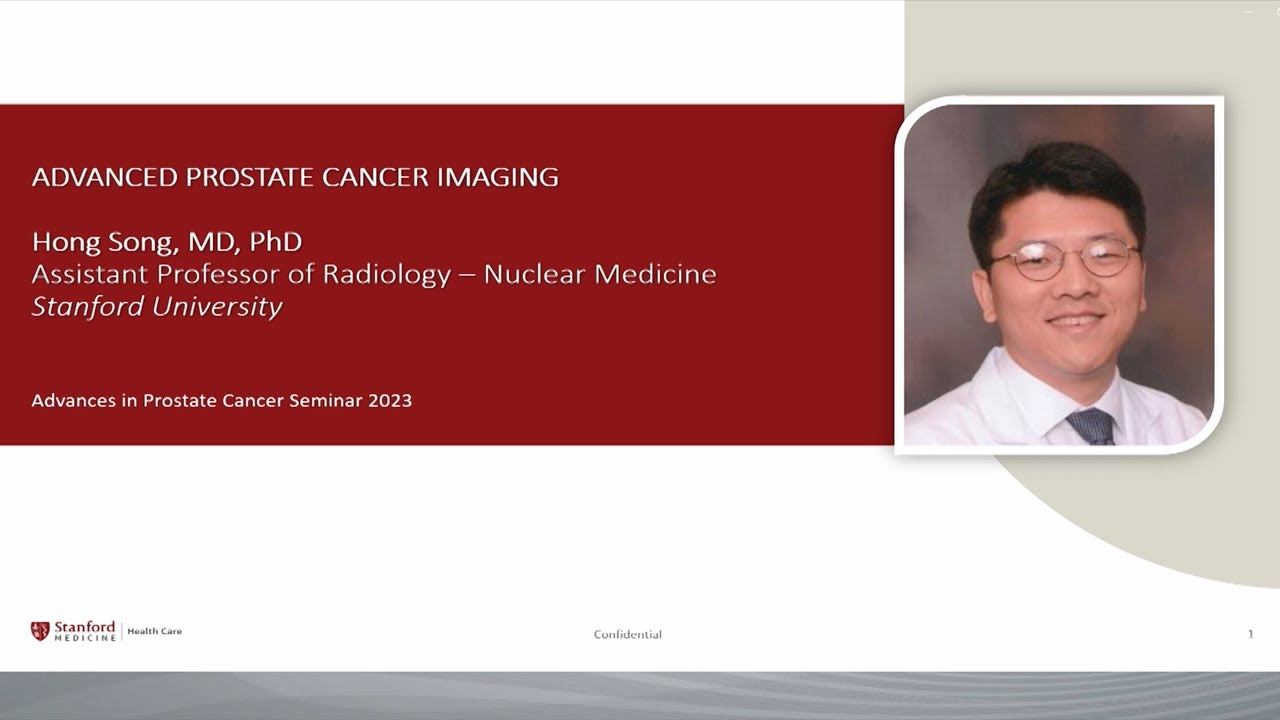 ADVANCED PROSTATE CANCER IMAGING

Hong Song, MD, PhD
Assistant Professor of Radiology – Nuclear Medicine
Stanford University

Advances in Prostate Cancer Seminar 2023

Stanford MEDICINE | Health Care

Confidential

1